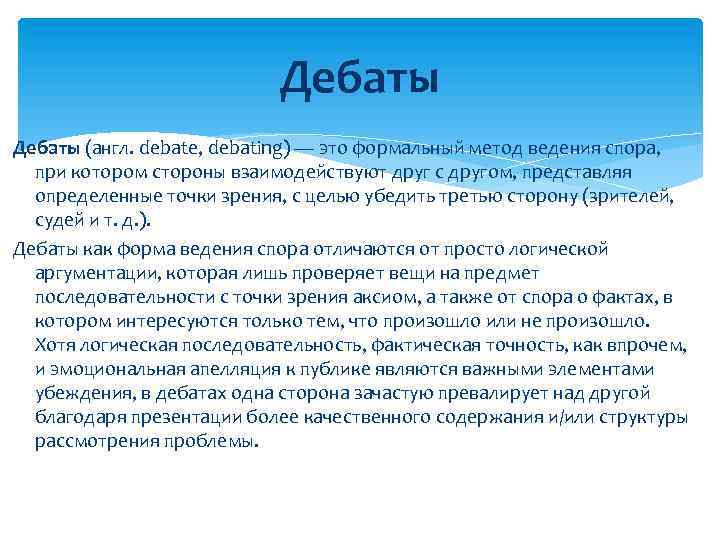 Дебаты

Дебаты (англ. debate, debating) — это формальный метод ведения спора, при котором стороны взаимодействуют друг с другом, представляя определенные точки зрения, с целью убедить третью сторону (зрителей, судей и т. д.).

Дебаты как форма ведения спора отличаются от просто логической аргументации, которая лишь проверяет вещи на предмет последовательности с точки зрения аксиом, а также от спора о фактах, в котором интересуются только тем, что произошло или не произошло. Хотя логическая последовательность, фактическая точность, как впрочем, и эмоциональная апелляция к публике являются важными элементами убеждения, в дебатах одна сторона зачастую превалирует над другой благодаря презентации более качественного содержания и/или структуры рассмотрения проблемы.